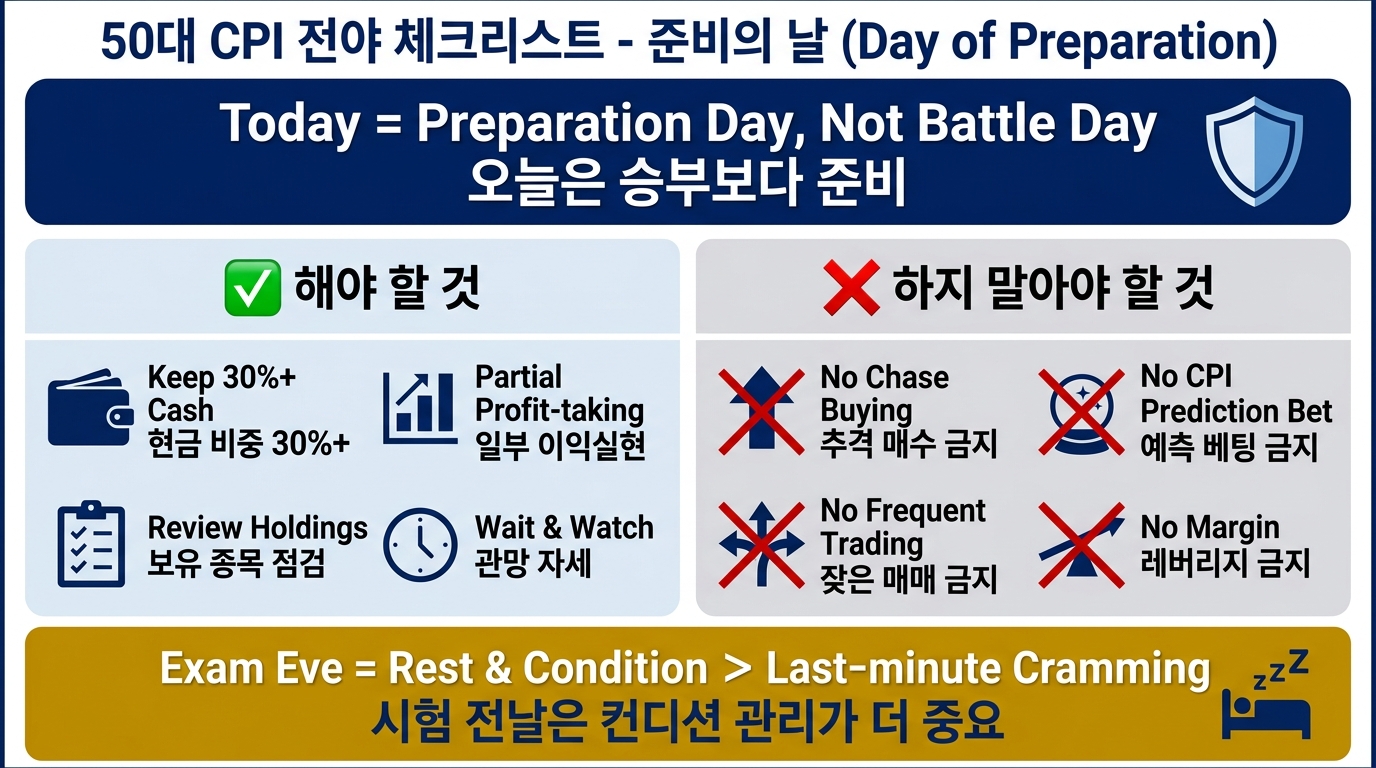 50대 CPI 전야 체크리스트 - 준비의 날 (Day of Preparation)

Today = Preparation Day, Not Battle Day
오늘은 승부보다 준비

✅ 해야 할 것

Keep 30%+ Cash
현금 비중 30%+

Partial Profit-taking
일부 이익실현

Review Holdings
보유 종목 점검

Wait & Watch
관망 자세

❌ 하지 말아야 할 것

No Chase Buying
추격 매수 금지

No CPI Prediction Bet
예측 베팅 금지

No Frequent Trading
잦은 매매 금지

No Margin
레버리지 금지

Exam Eve = Rest & Condition > Last-minute Cramming
시험 전날은 컨디션 관리가 더 중요

zzZ